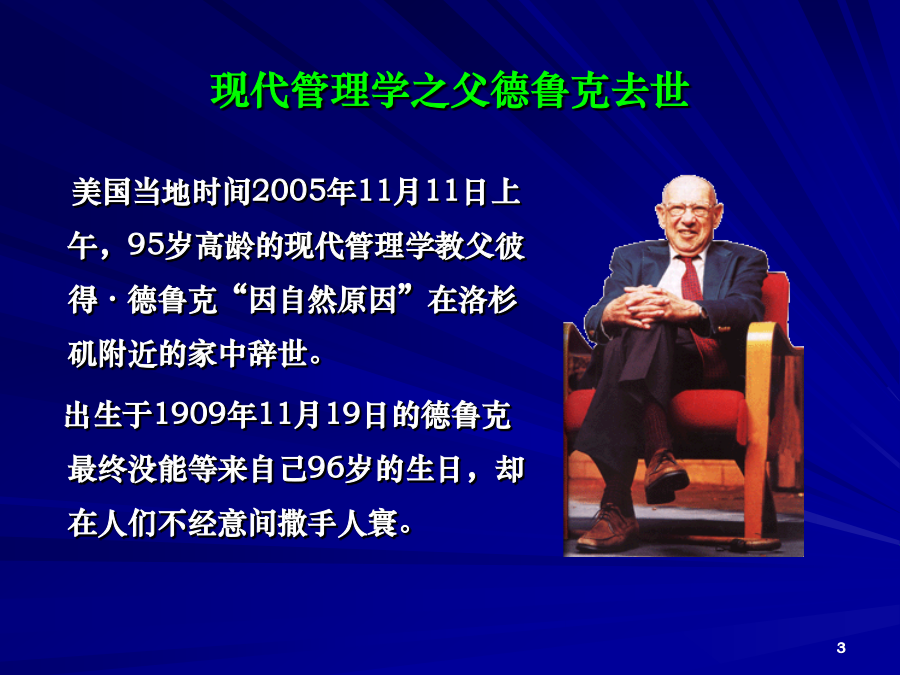 现代管理学之父德鲁克去世

美国当地时间2005年11月11日上午，95岁高龄的现代管理学教父彼得·德鲁克“因自然原因”在洛杉矶附近的家中辞世。

出生于1909年11月19日的德鲁克最终没能等来自己96岁的生日，却在人们不经意间撒手人寰。

3